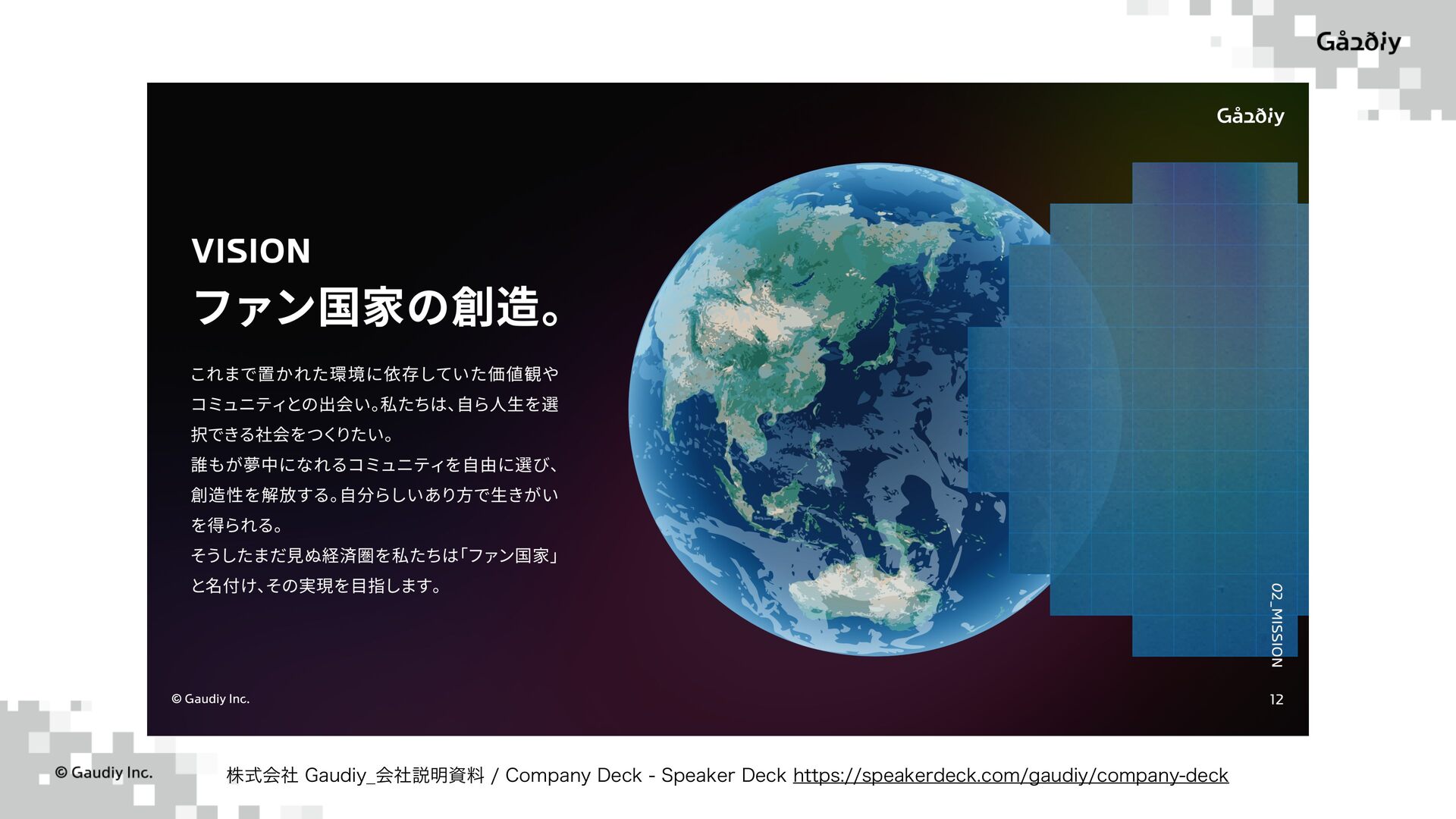 Gaudiy

Gaudiy

VISION

ファン国家の創造。

これまで置かれた環境に依存していた価値観やコミュニティとの出会い。私たちは、自ら人生を選択できる社会をつくりたい。
誰もが夢中になれるコミュニティを自由に選び、創造性を解放する。自分らしいあり方で生きがいを得られる。
そうしたまだ見ぬ経済圏を私たちは「ファン国家」と名付け、その実現を目指します。

02_MISSION

© Gaudiy Inc.

12

© Gaudiy Inc.

株式会社 Gaudiy_会社説明資料 / Company Deck - Speaker Deck https://speakerdeck.com/gaudiy/company-deck